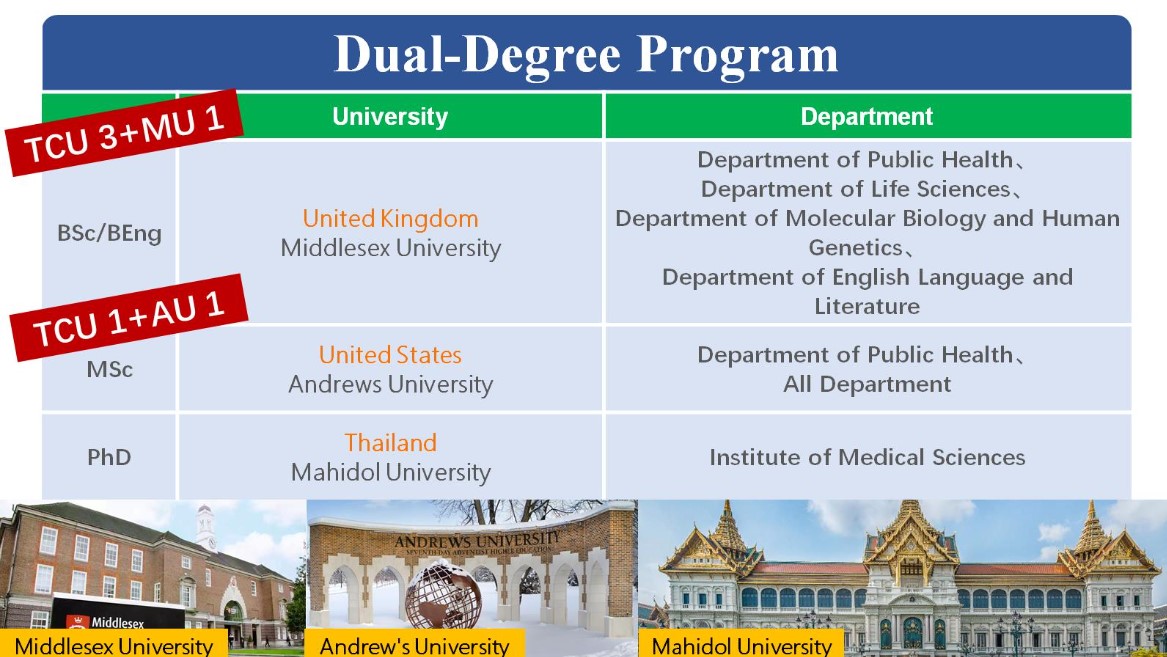 Dual-Degree Program

TCU 3+MU 1

TCU 1+AU 1

| | University | Department |
|---|---|---|
| BSc/BEng | United Kingdom Middlesex University | Department of Public Health、 Department of Life Sciences、 Department of Molecular Biology and Human Genetics、 Department of English Language and Literature |
| MSc | United States Andrews University | Department of Public Health、 All Department |
| PhD | Thailand Mahidol University | Institute of Medical Sciences |

Middlesex

ANDREWS UNIVERSITY
SEVENTH-DAY ADVENTIST HIGHER EDUCATION

Middlesex University

Andrew's University

Mahidol University